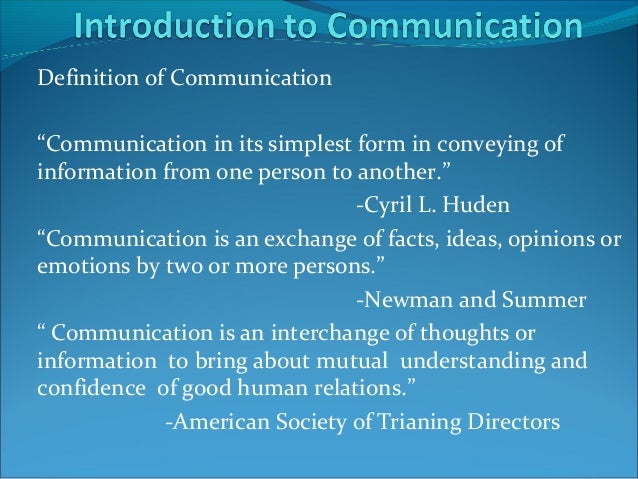 Introduction to Communication

Definition of Communication

“Communication in its simplest form in conveying of information from one person to another.”

-Cyril L. Huden

“Communication is an exchange of facts, ideas, opinions or emotions by two or more persons.”

-Newman and Summer

“ Communication is an interchange of thoughts or information to bring about mutual understanding and confidence of good human relations.”

-American Society of Trianing Directors